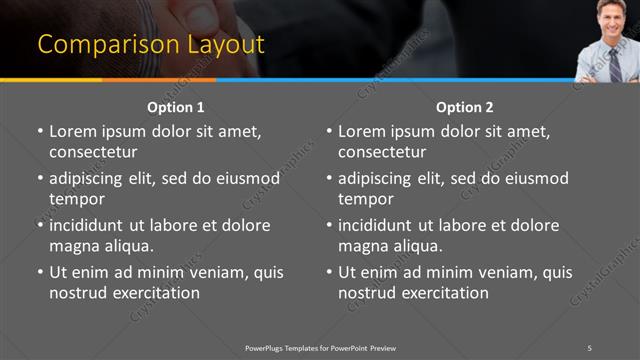 Comparison Layout

Option 1

• Lorem ipsum dolor sit amet, consectetur
• adipiscing elit, sed do eiusmod tempor
• incididunt ut labore et dolore magna aliqua.
• Ut enim ad minim veniam, quis nostrud exercitation

Option 2

• Lorem ipsum dolor sit amet, consectetur
• adipiscing elit, sed do eiusmod tempor
• incididunt ut labore et dolore magna aliqua.
• Ut enim ad minim veniam, quis nostrud exercitation

PowerPlugs Templates for PowerPoint Preview

5

CrystalGraphics